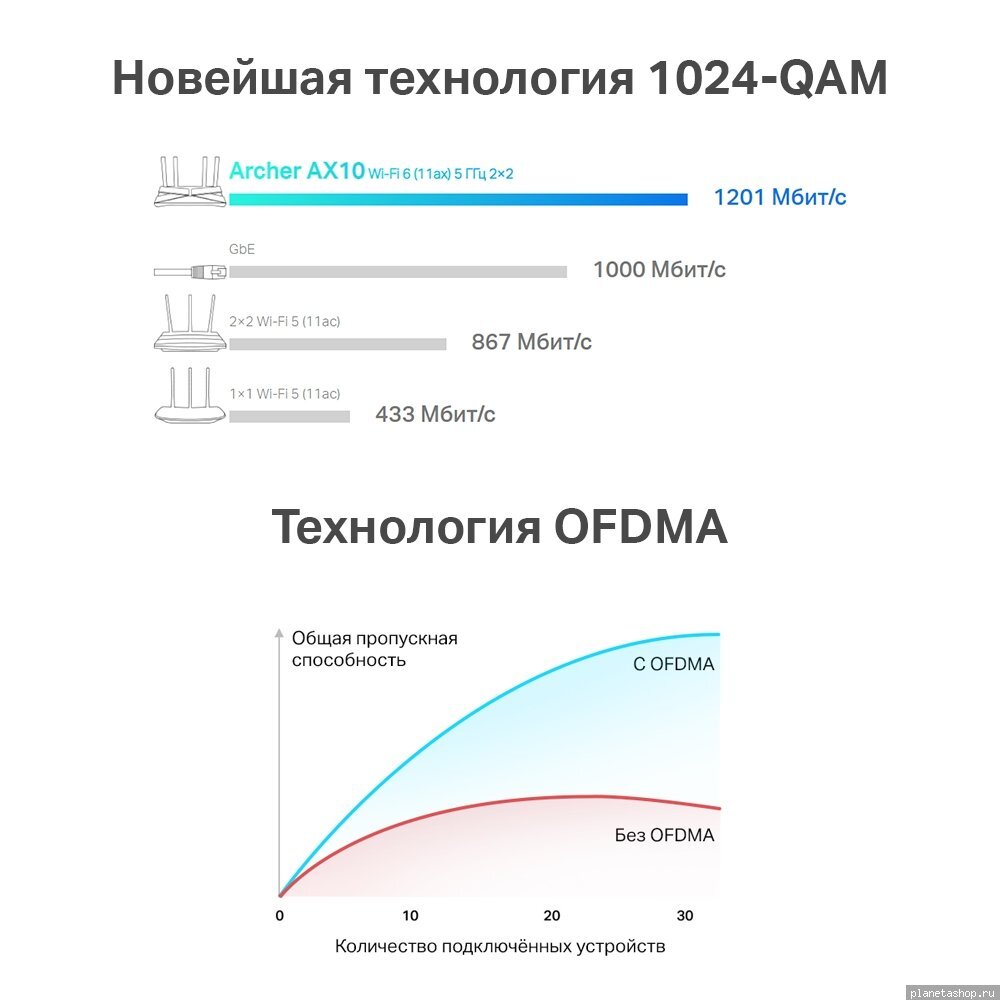 Новейшая технология 1024-QAM

Archer AX10 Wi-Fi 6 (11ax) 5 ГГц 2×2
1201 Мбит/с

GbE
1000 Мбит/с

2×2 Wi-Fi 5 (11ac)
867 Мбит/с

1×1 Wi-Fi 5 (11ac)
433 Мбит/с

Технология OFDMA

Общая пропускная способность

С OFDMA

Без OFDMA

0
10
20
30

Количество подключённых устройств

planetashop.ru